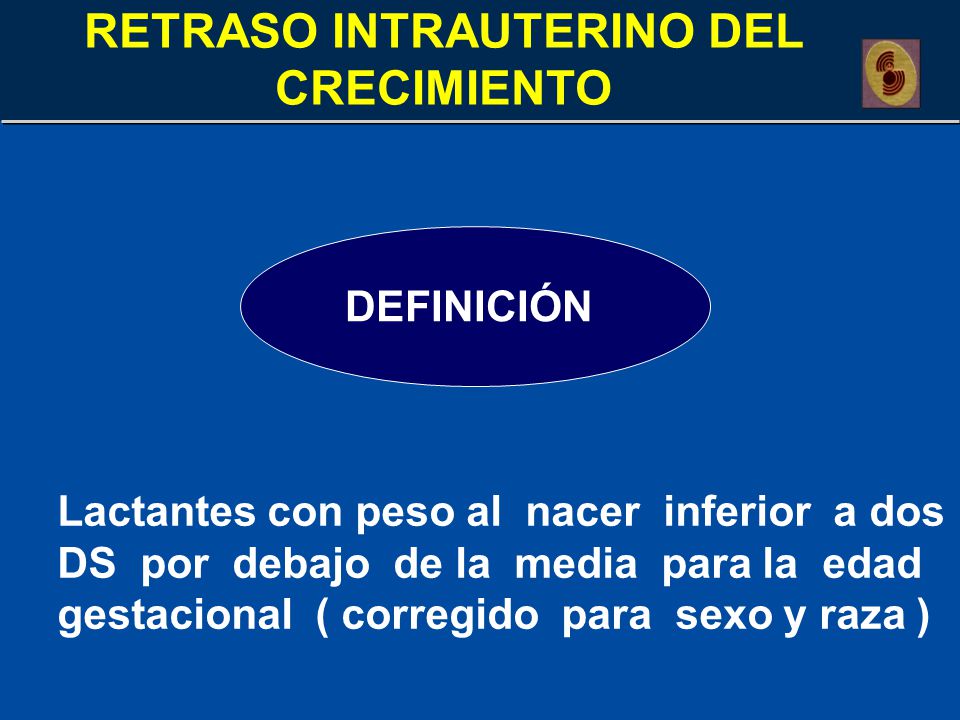 RETRASO INTRAUTERINO DEL CRECIMIENTO

DEFINICIÓN

Lactantes con peso al nacer inferior a dos DS por debajo de la media para la edad gestacional ( corregido para sexo y raza )